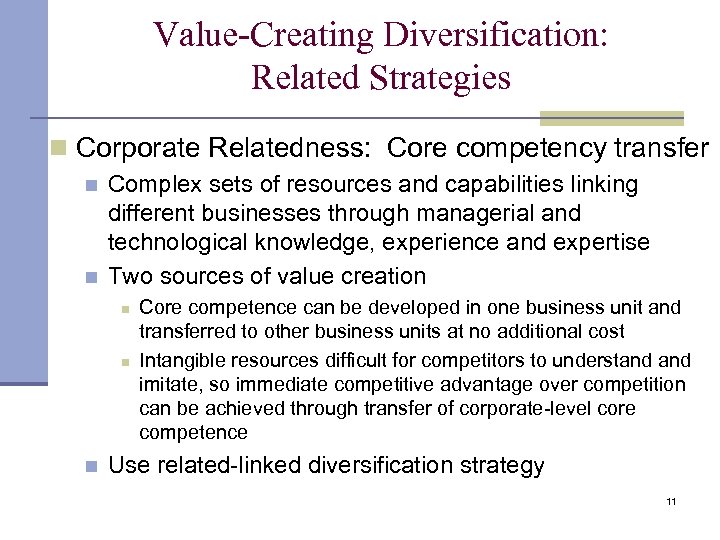 Value-Creating Diversification: Related Strategies

Corporate Relatedness: Core competency transfer

Complex sets of resources and capabilities linking different businesses through managerial and technological knowledge, experience and expertise

Two sources of value creation

Core competence can be developed in one business unit and transferred to other business units at no additional cost

Intangible resources difficult for competitors to understand and imitate, so immediate competitive advantage over competition can be achieved through transfer of corporate-level core competence

Use related-linked diversification strategy

11